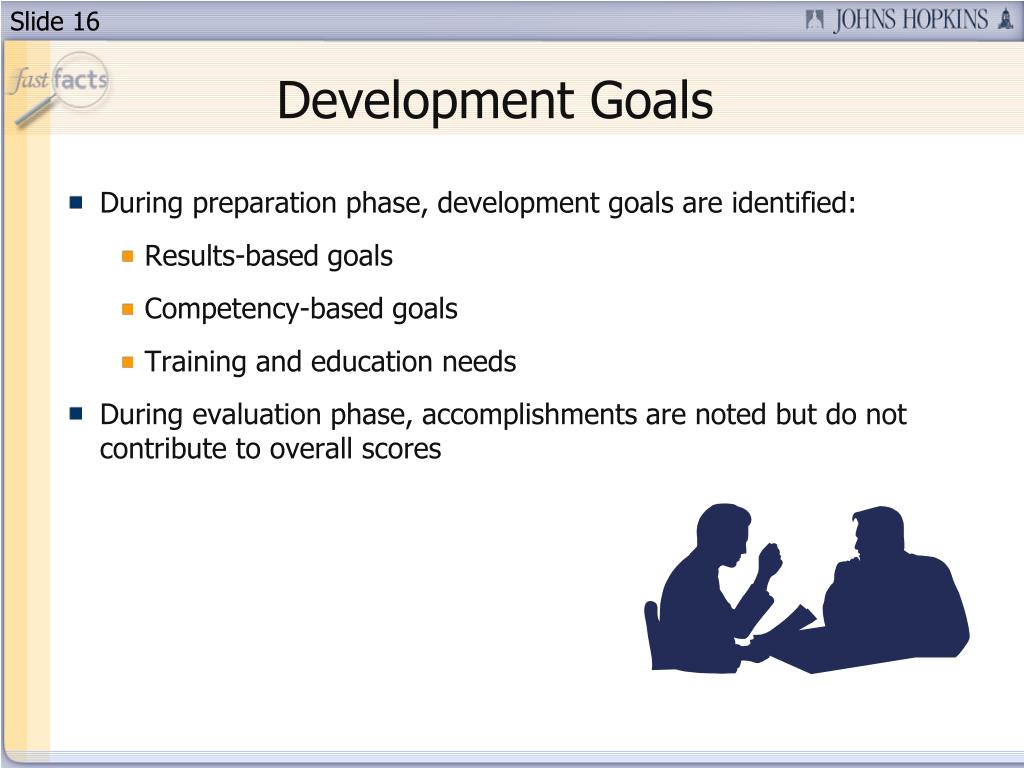 Slide 16

JOHNS HOPKINS

fast facts

Development Goals

During preparation phase, development goals are identified:

Results-based goals

Competency-based goals

Training and education needs

During evaluation phase, accomplishments are noted but do not contribute to overall scores